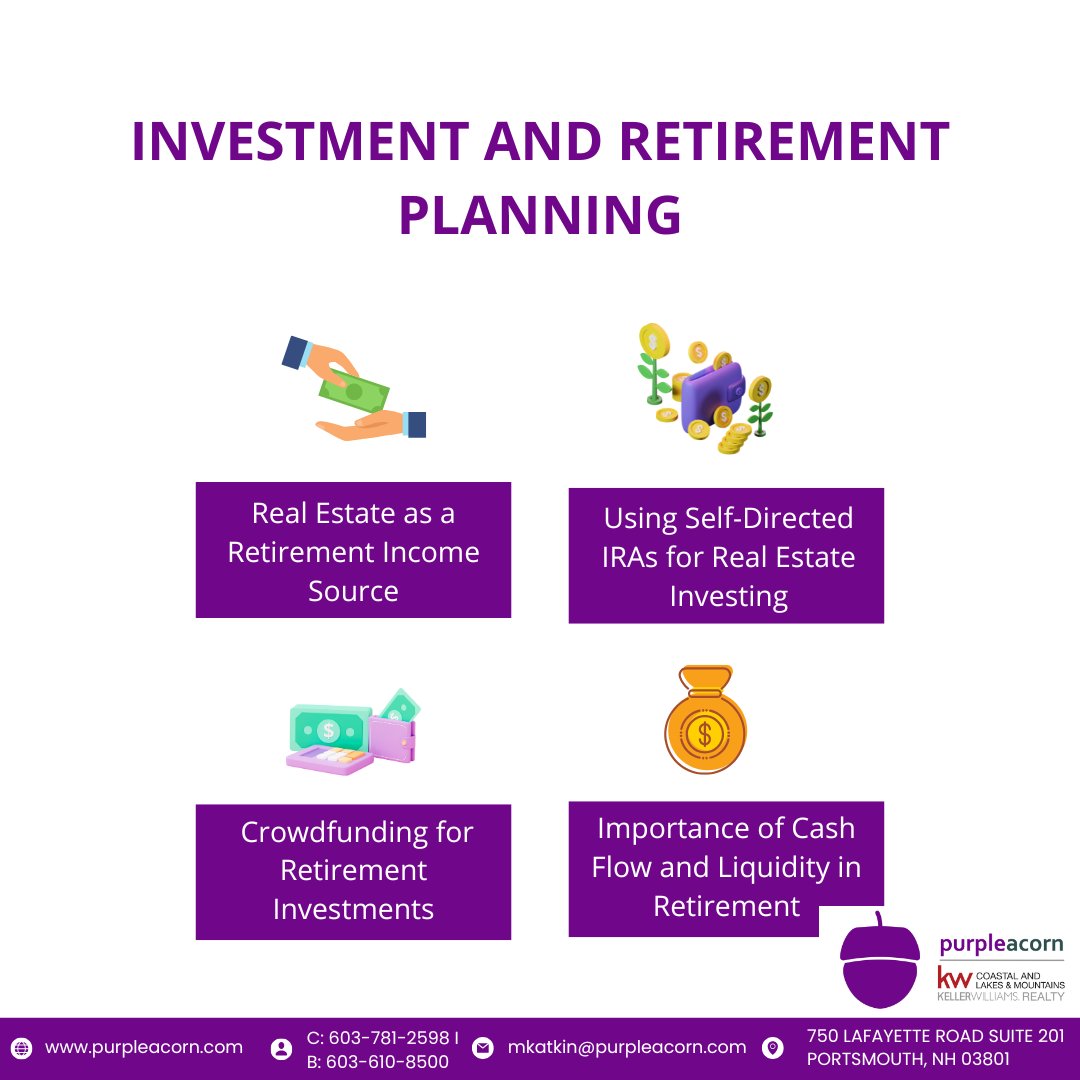 INVESTMENT AND RETIREMENT PLANNING

Real Estate as a Retirement Income Source

Using Self-Directed IRAs for Real Estate Investing

Crowdfunding for Retirement Investments

Importance of Cash Flow and Liquidity in Retirement

purpleacorn

kw COASTAL AND LAKES & MOUNTAINS KELLERWILLIAMS. REALTY

www.purpleacorn.com

C: 603-781-2598 I B: 603-610-8500

mkatkin@purpleacorn.com

750 LAFAYETTE ROAD SUITE 201 PORTSMOUTH, NH 03801